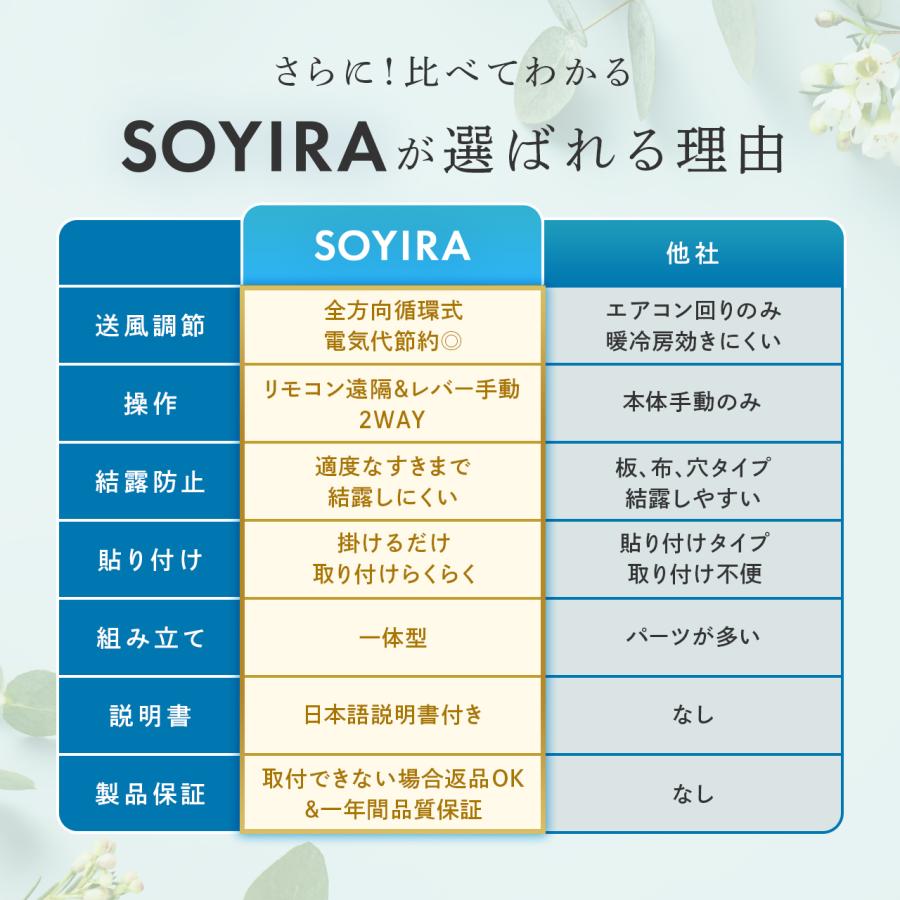 さらに!比べてわかる

SOYIRAが選ばれる理由

| | SOYIRA | 他社 |
|---|---|---|
| 送風調節 | 全方向循環式 電気代節約◎ | エアコン回りのみ 暖冷房効きにくい |
| 操作 | リモコン遠隔&レバー手動 2WAY | 本体手動のみ |
| 結露防止 | 適度なすきまで 結露しにくい | 板、布、穴タイプ 結露しやすい |
| 貼り付け | 掛けるだけ 取り付けらくらく | 貼り付けタイプ 取り付け不便 |
| 組み立て | 一体型 | パーツが多い |
| 説明書 | 日本語説明書付き | なし |
| 製品保証 | 取付できない場合返品OK &一年間品質保証 | なし |